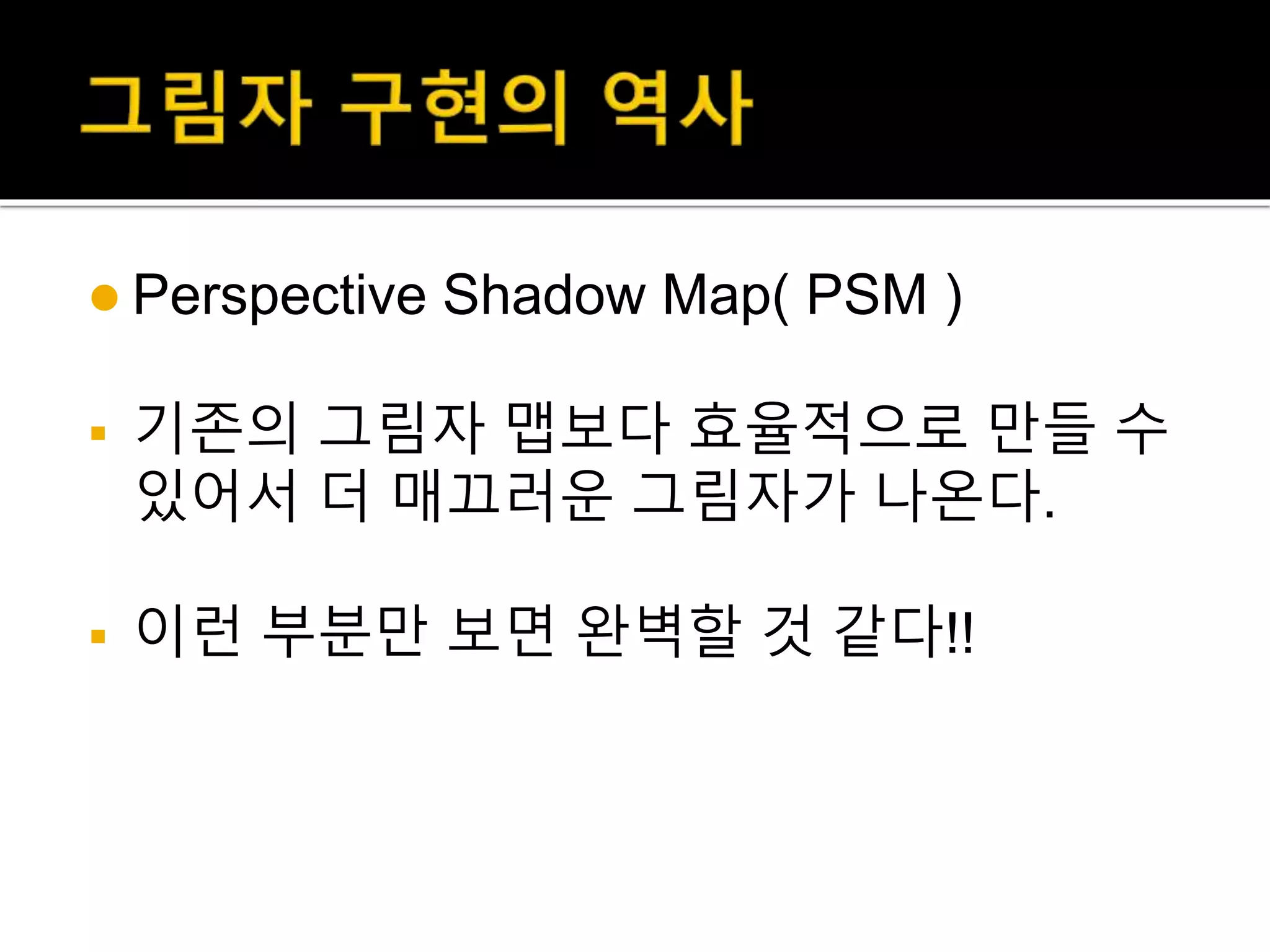 그림자 구현의 역사

Perspective Shadow Map( PSM )

기존의 그림자 맵보다 효율적으로 만들 수 있어서 더 매끄러운 그림자가 나온다.

이런 부분만 보면 완벽할 것 같다!!